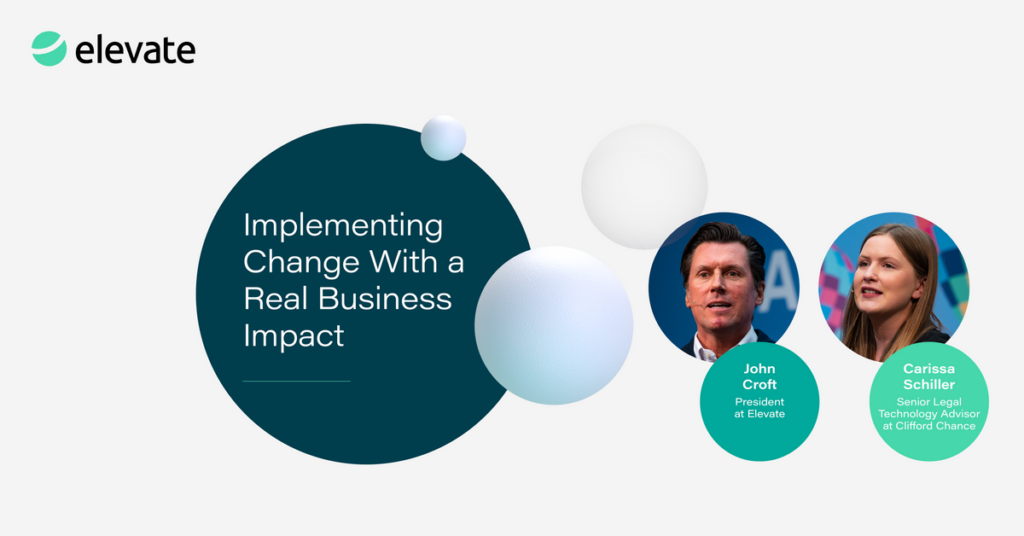 elevate

Implementing Change With a Real Business Impact

John Croft
President at Elevate

Carissa Schiller
Senior Legal Technology Advisor at Clifford Chance